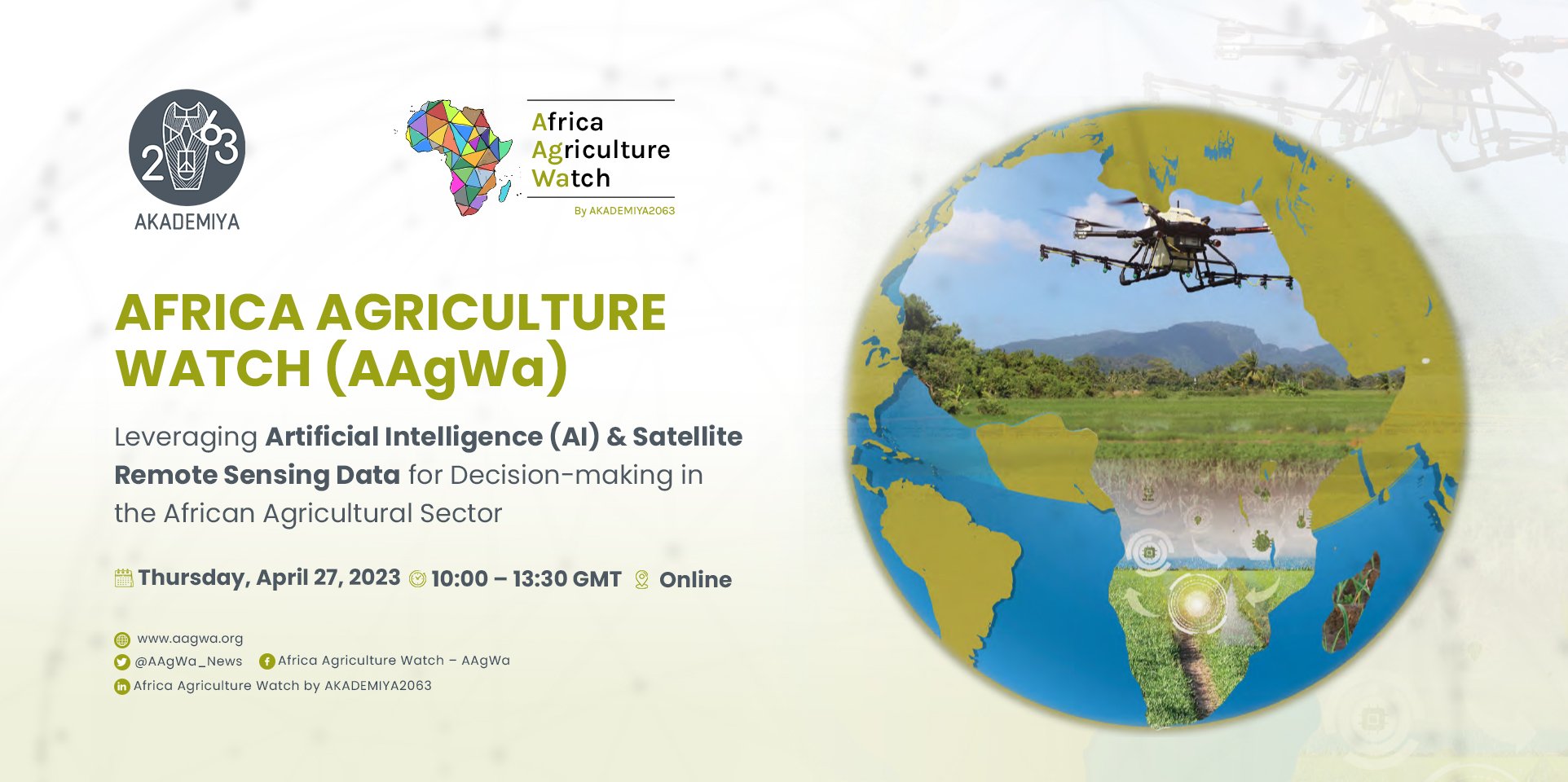 2063
AKADEMIYA

Africa
Agriculture
Watch
By AKADEMIYA2063

AFRICA AGRICULTURE WATCH (AAgWa)

Leveraging Artificial Intelligence (AI) & Satellite Remote Sensing Data for Decision-making in the African Agricultural Sector

Thursday, April 27, 2023 10:00 – 13:30 GMT Online

www.aagwa.org
@AAgWa_News
Africa Agriculture Watch – AAgWa
Africa Agriculture Watch by AKADEMIYA2063